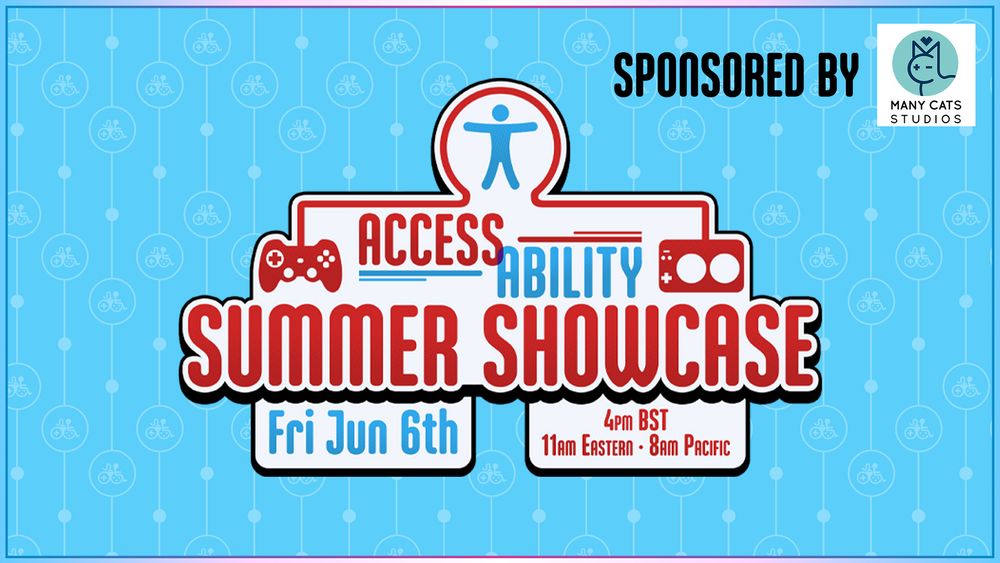 SPONSORED BY

MANY CATS STUDIOS

ACCESS ABILITY SUMMER SHOWCASE

Fri Jun 6th

4pm BST
11am Eastern · 8am Pacific